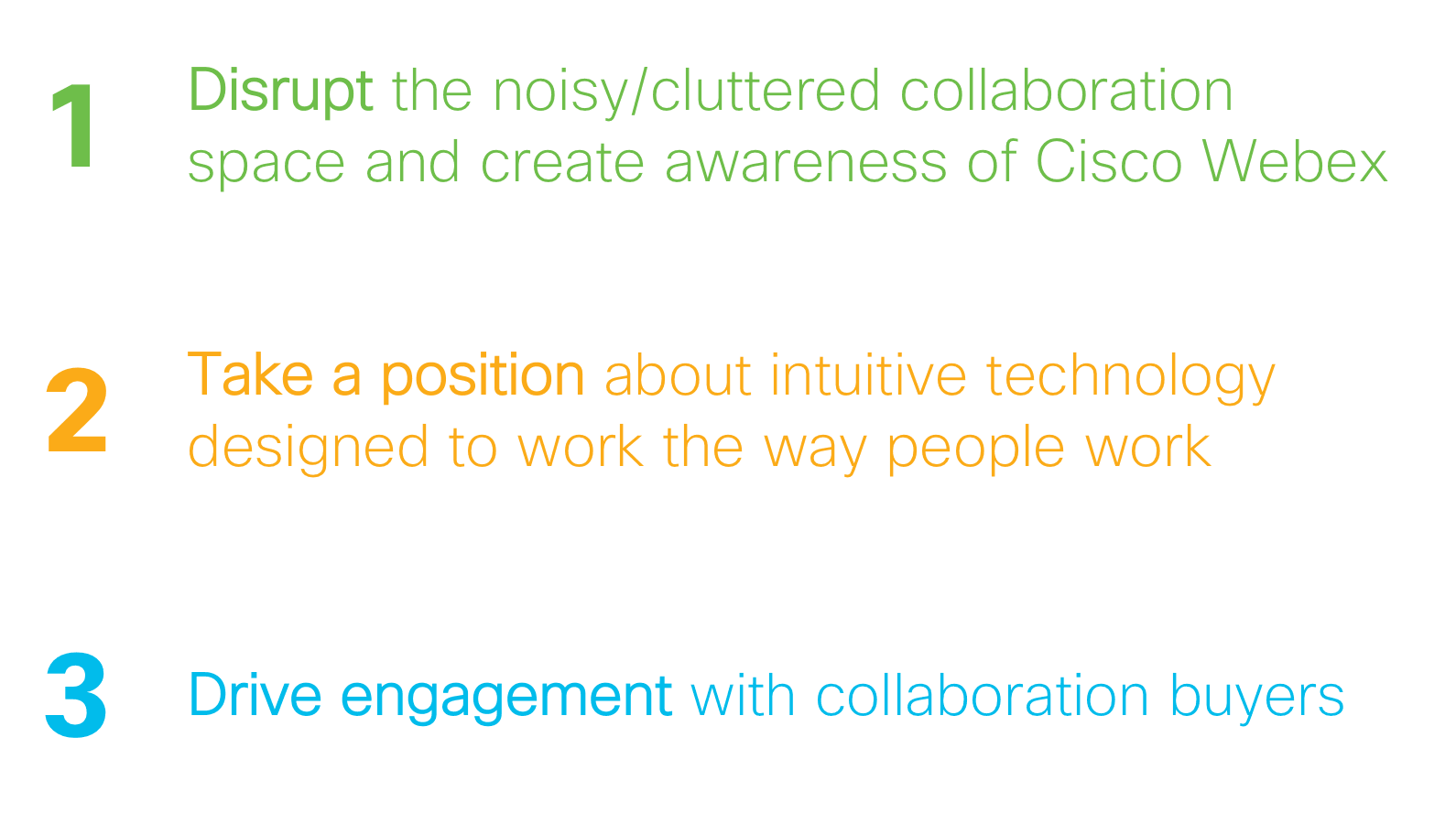 1 Disrupt the noisy/cluttered collaboration space and create awareness of Cisco Webex

2 Take a position about intuitive technology designed to work the way people work

3 Drive engagement with collaboration buyers